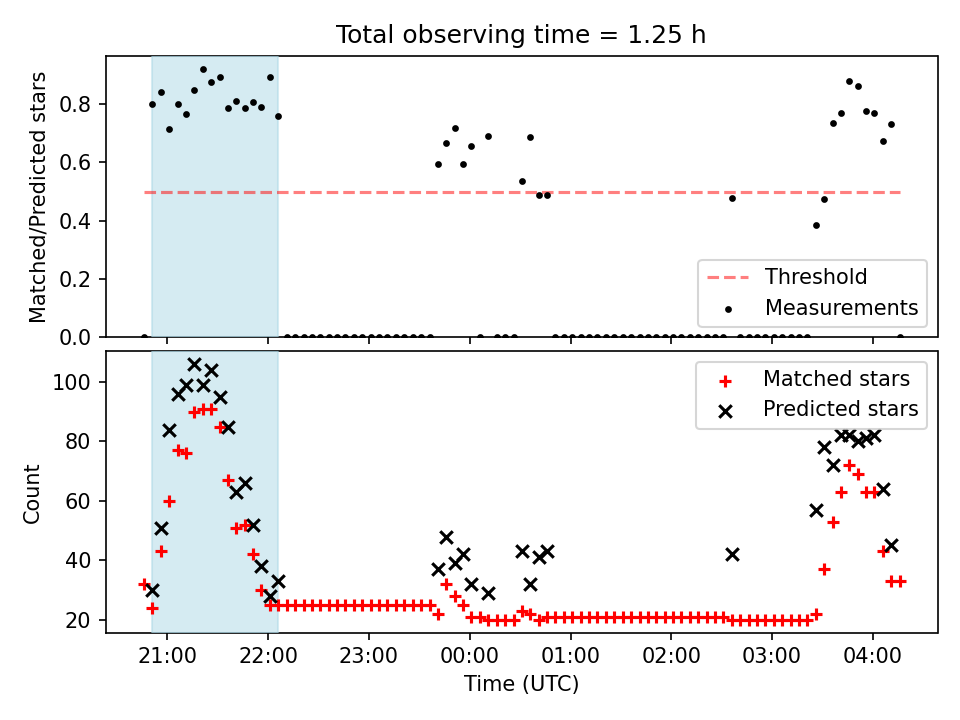 Total observing time = 1.25 h

Matched/Predicted stars

0.8
0.6
0.4
0.2
0.0

Threshold
Measurements

Count

100
80
60
40
20

Matched stars
Predicted stars

21:00 22:00 23:00 00:00 01:00 02:00 03:00 04:00

Time (UTC)